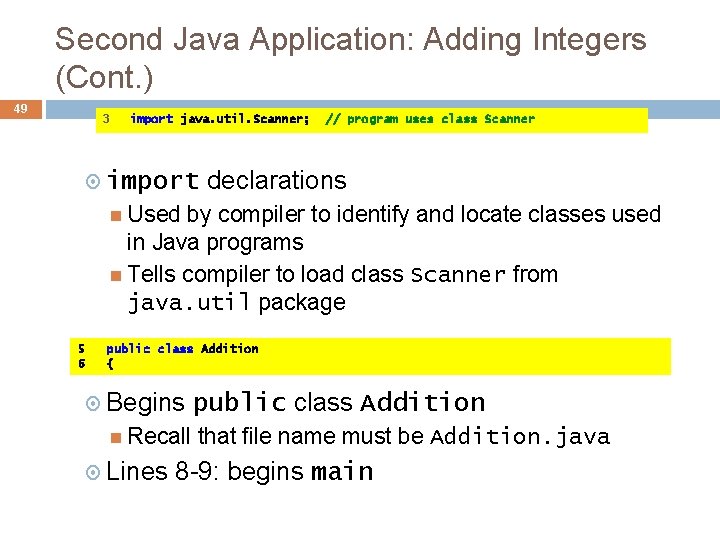 Second Java Application: Adding Integers (Cont.)

49

3 import java.util.Scanner; // program uses class Scanner

import declarations

Used by compiler to identify and locate classes used in Java programs

Tells compiler to load class Scanner from java.util package

5 public class Addition
6 {

Begins public class Addition

Recall that file name must be Addition.java

Lines 8-9: begins main